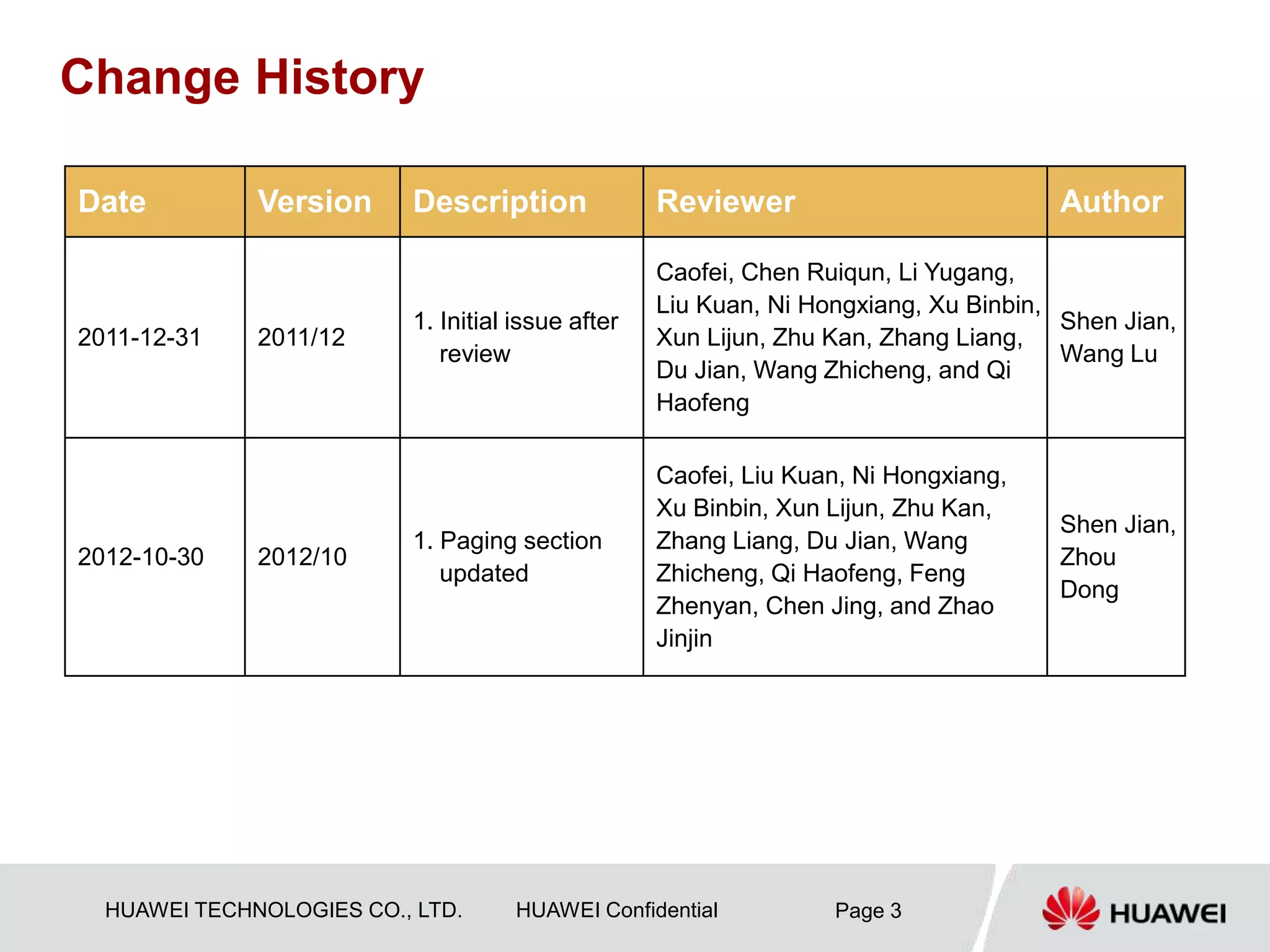 Change History

| Date | Version | Description | Reviewer | Author |
|---|---|---|---|---|
| 2011-12-31 | 2011/12 | 1. Initial issue after review | Caofei, Chen Ruiqun, Li Yugang, Liu Kuan, Ni Hongxiang, Xu Binbin, Xun Lijun, Zhu Kan, Zhang Liang, Du Jian, Wang Zhicheng, and Qi Haofeng | Shen Jian, Wang Lu |
| 2012-10-30 | 2012/10 | 1. Paging section updated | Caofei, Liu Kuan, Ni Hongxiang, Xu Binbin, Xun Lijun, Zhu Kan, Zhang Liang, Du Jian, Wang Zhicheng, Qi Haofeng, Feng Zhenyan, Chen Jing, and Zhao Jinjin | Shen Jian, Zhou Dong |

HUAWEI TECHNOLOGIES CO., LTD. HUAWEI Confidential Page 3

HUAWEI